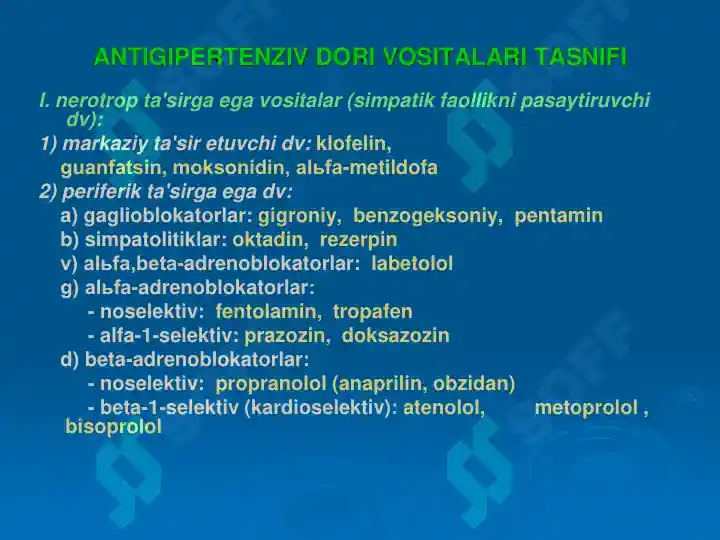 ANTIGIPERTENZIV DORI VOSITALARI TASNIFI

I. nerotrop ta'sirga ega vositalar (simpatik faollikni pasaytiruvchi dv):

1) markaziy ta'sir etuvchi dv: klofelin, guanfatsin, moksonidin, alьfa-metildofa

2) periferik ta'sirga ega dv:

a) gaglioblokatorlar: gigroniy, benzogeksoniy, pentamin

b) simpatolitiklar: oktadin, rezerpin

v) alьfa,beta-adrenoblokatorlar: labetolol

g) alьfa-adrenoblokatorlar:

- noselektiv: fentolamin, tropafen

- alfa-1-selektiv: prazozin, doksazozin

d) beta-adrenoblokatorlar:

- noselektiv: propranolol (anaprilin, obzidan)

- beta-1-selektiv (kardioselektiv): atenolol, metoprolol , bisoprolol